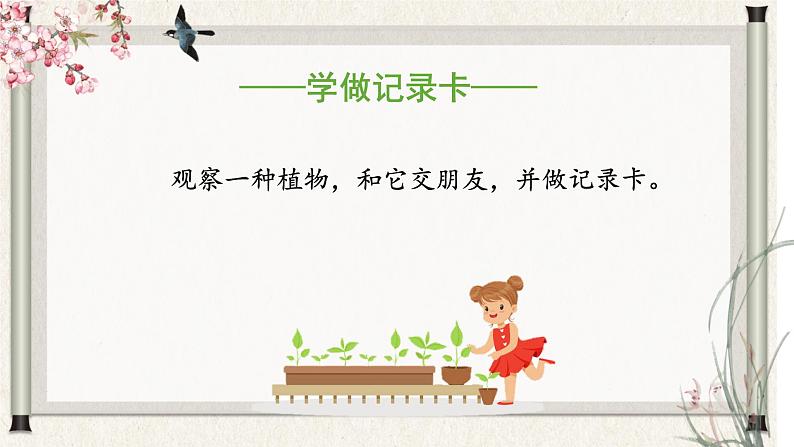 ——学做记录卡——

观察一种植物，和它交朋友，并做记录卡。